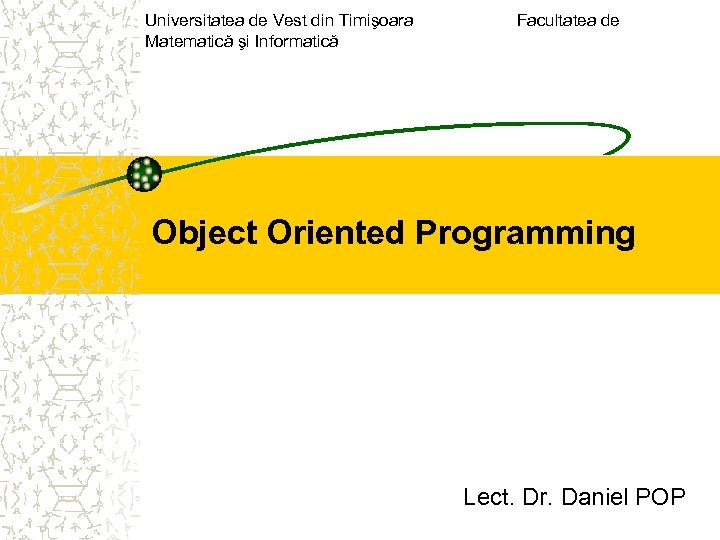 Universitatea de Vest din Timişoara Facultatea de Matematică şi Informatică

Object Oriented Programming

Lect. Dr. Daniel POP